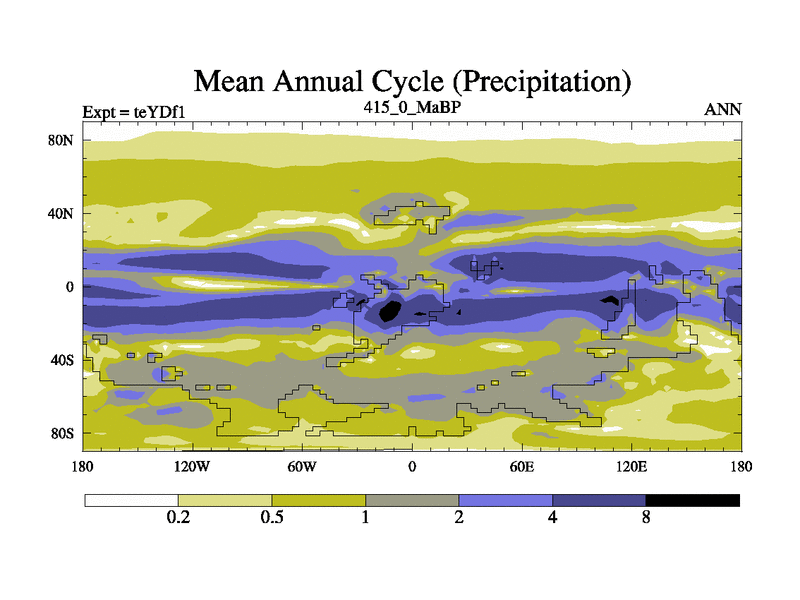 Mean Annual Cycle (Precipitation)

Expt = teYDf1
415_0_MaBP
ANN

80N
40N
0
40S
80S

180
120W
60W
0
60E
120E
180

0.2
0.5
1
2
4
8